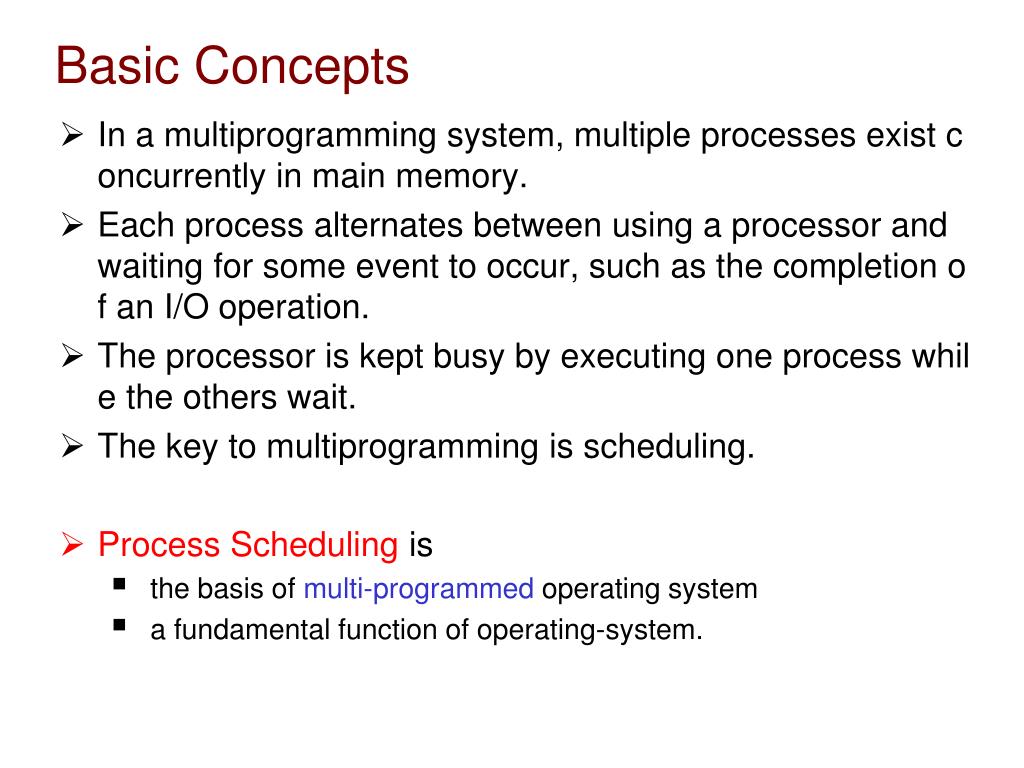 Basic Concepts

➢ In a multiprogramming system, multiple processes exist c oncurrently in main memory.
➢ Each process alternates between using a processor and waiting for some event to occur, such as the completion o f an I/O operation.
➢ The processor is kept busy by executing one process whil e the others wait.
➢ The key to multiprogramming is scheduling.

➢ Process Scheduling is
▪ the basis of multi-programmed operating system
▪ a fundamental function of operating-system.